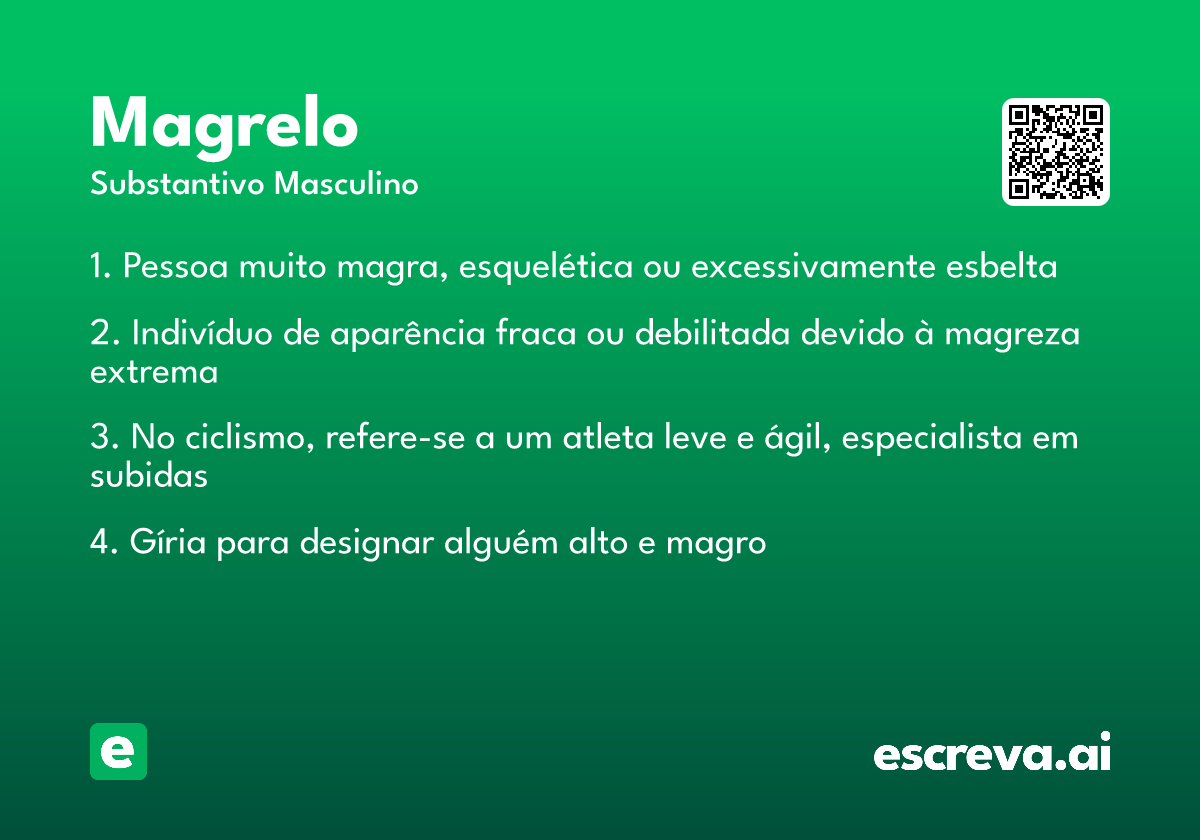 Magrelo
Substantivo Masculino

1. Pessoa muito magra, esquelética ou excessivamente esbelta

2. Indivíduo de aparência fraca ou debilitada devido à magreza extrema

3. No ciclismo, refere-se a um atleta leve e ágil, especialista em subidas

4. Gíria para designar alguém alto e magro

e

escreva.ai